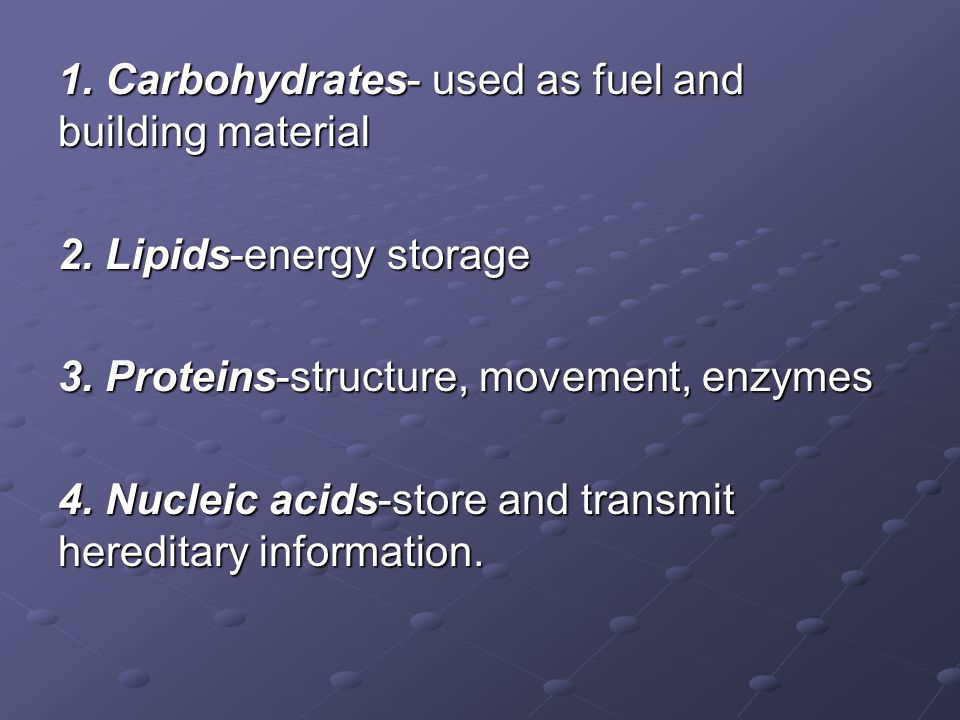 1. Carbohydrates- used as fuel and building material

2. Lipids-energy storage

3. Proteins-structure, movement, enzymes

4. Nucleic acids-store and transmit hereditary information.